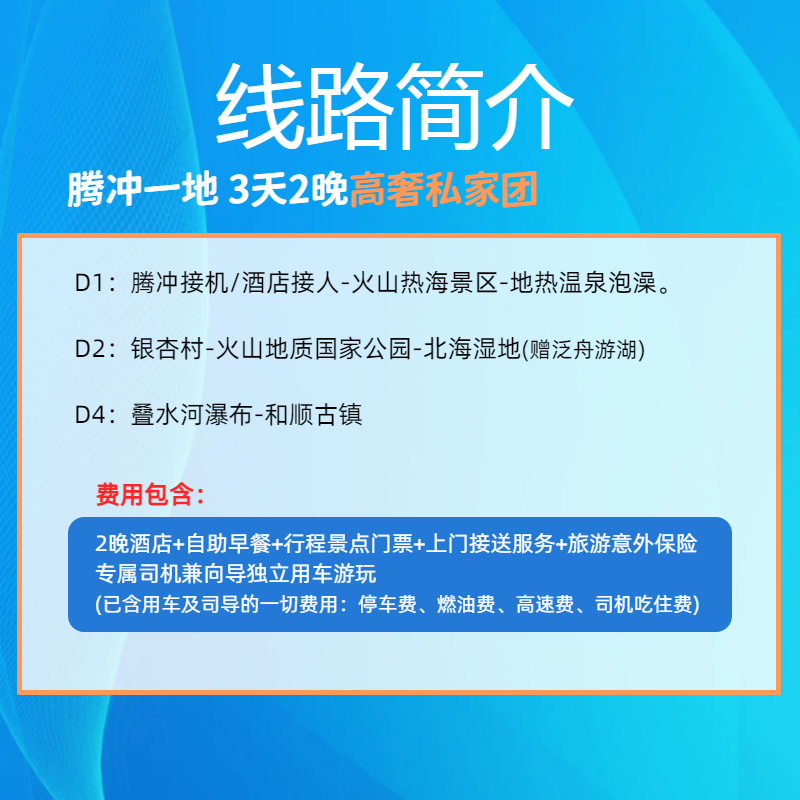 线路简介

腾冲一地 3天2晚高奢私家团

D1：腾冲接机/酒店接人-火山热海景区-地热温泉泡澡。

D2：银杏村-火山地质国家公园-北海湿地(赠泛舟游湖)

D4：叠水河瀑布-和顺古镇

费用包含：

2晚酒店+自助早餐+行程景点门票+上门接送服务+旅游意外保险
专属司机兼向导独立用车游玩
(已含用车及司导的一切费用：停车费、燃油费、高速费、司机吃住费)